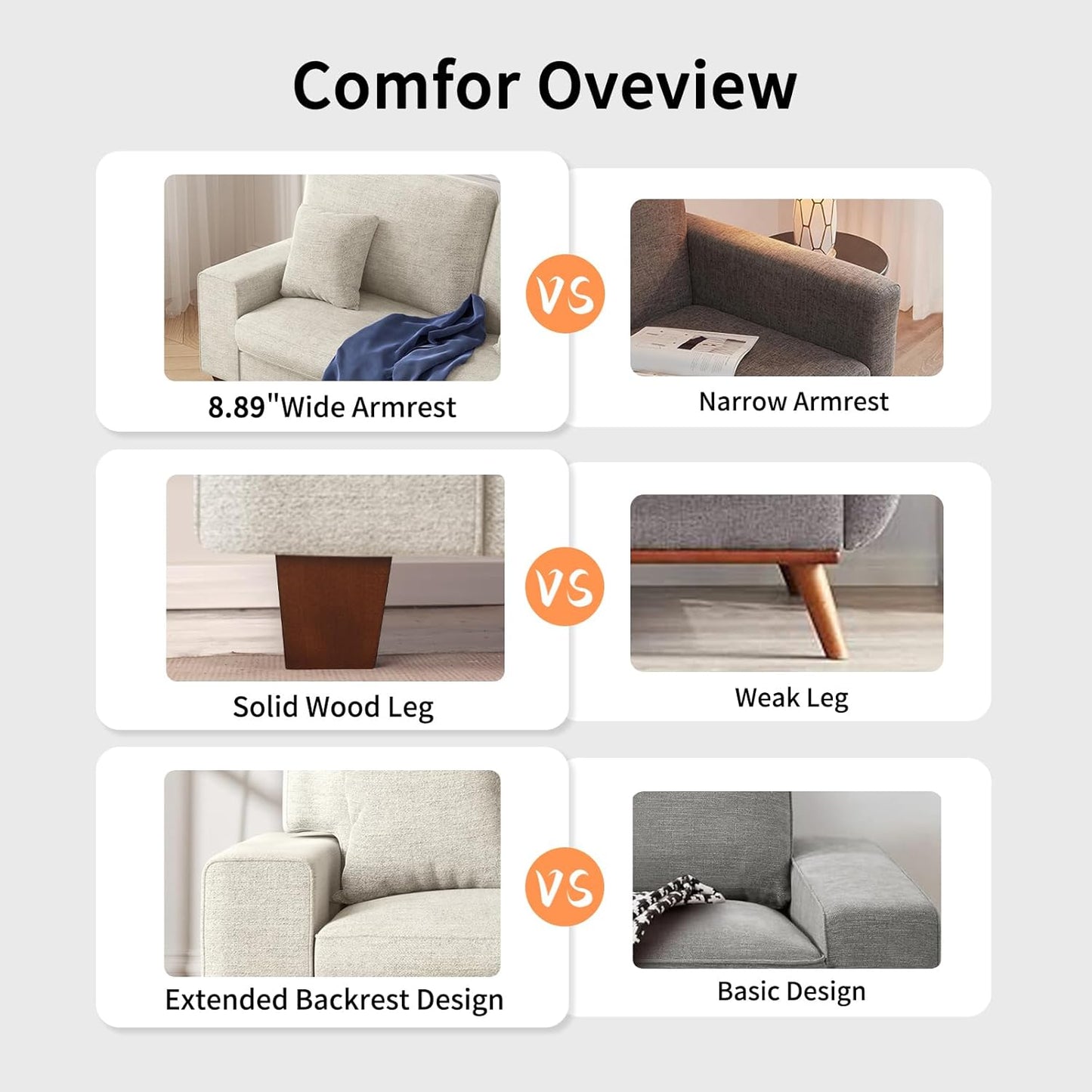 Comfor Oveview

8.89"Wide Armrest

VS

Narrow Armrest

Solid Wood Leg

VS

Weak Leg

Extended Backrest Design

VS

Basic Design